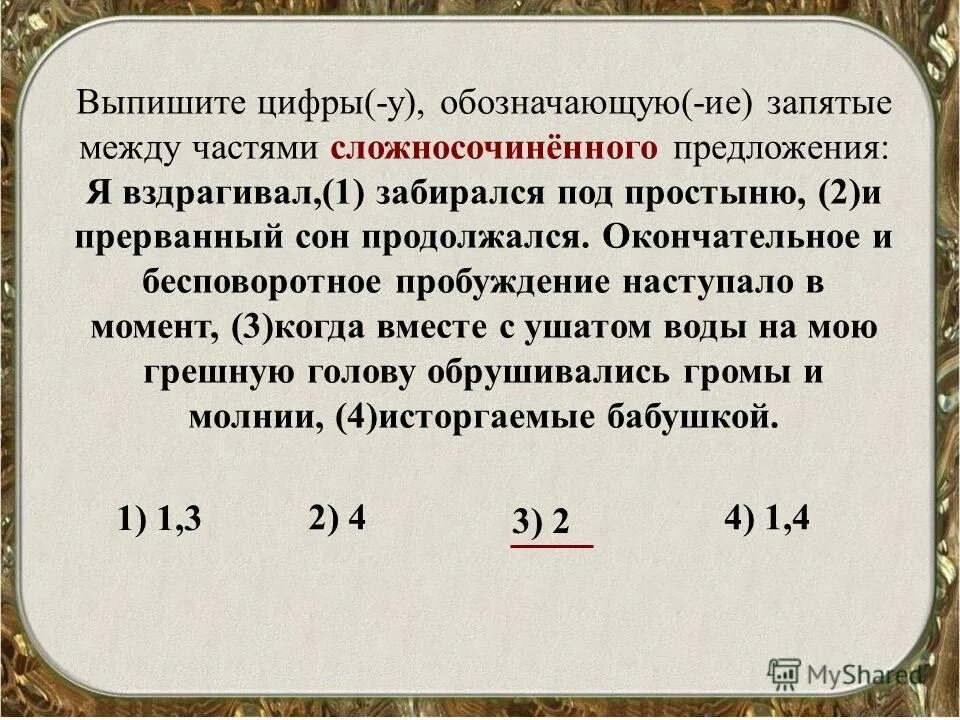 Выпишите цифры(-у), обозначающую(-ие) запятые между частями сложносочинённого предложения: Я вздрагивал,(1) забирался под простыню, (2)и прерванный сон продолжался. Окончательное и бесповоротное пробуждение наступало в момент, (3)когда вместе с ушатом воды на мою грешную голову обрушивались громы и молнии, (4)исторгаемые бабушкой.

1) 1,3 2) 4 3) 2 4) 1,4

MyShared